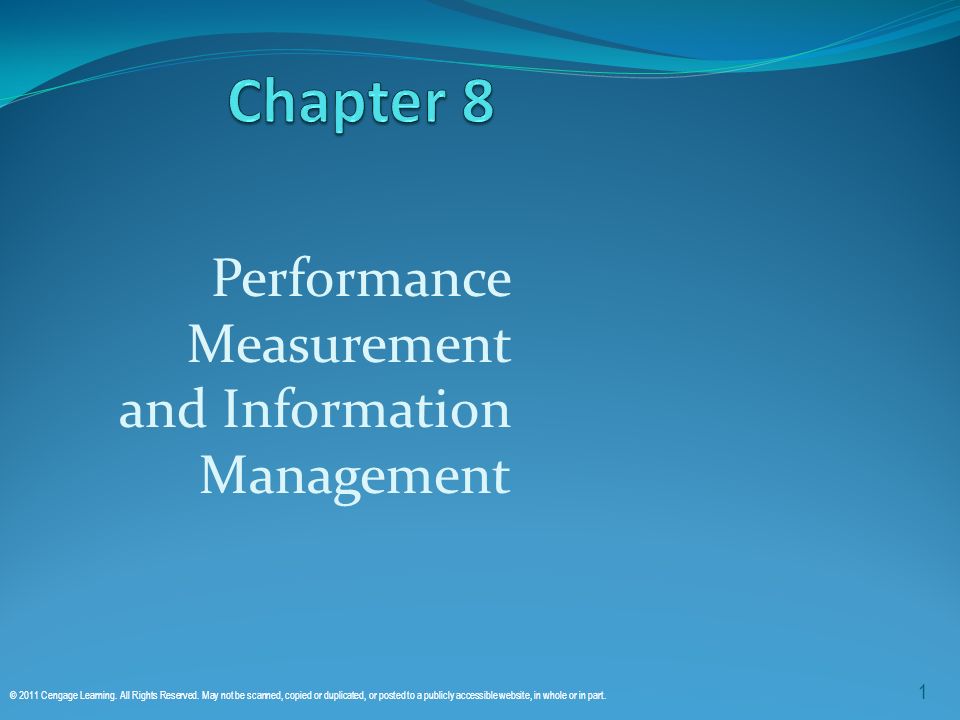 Chapter 8

Performance Measurement and Information Management

© 2011 Cengage Learning. All Rights Reserved. May not be scanned, copied or duplicated, or posted to a publicly accessible website, in whole or in part.

1